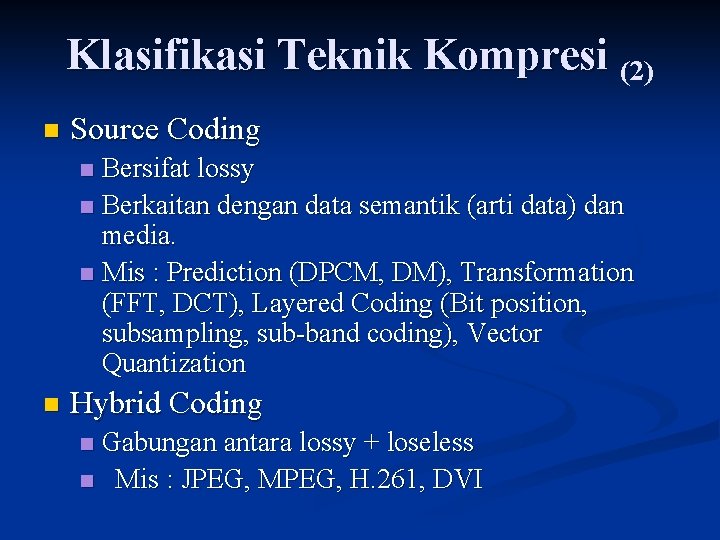 Klasifikasi Teknik Kompresi (2)

- Source Coding
  - Bersifat lossy
  - Berkaitan dengan data semantik (arti data) dan media.
  - Mis : Prediction (DPCM, DM), Transformation (FFT, DCT), Layered Coding (Bit position, subsampling, sub-band coding), Vector Quantization
- Hybrid Coding
  - Gabungan antara lossy + loseless
  - Mis : JPEG, MPEG, H.261, DVI